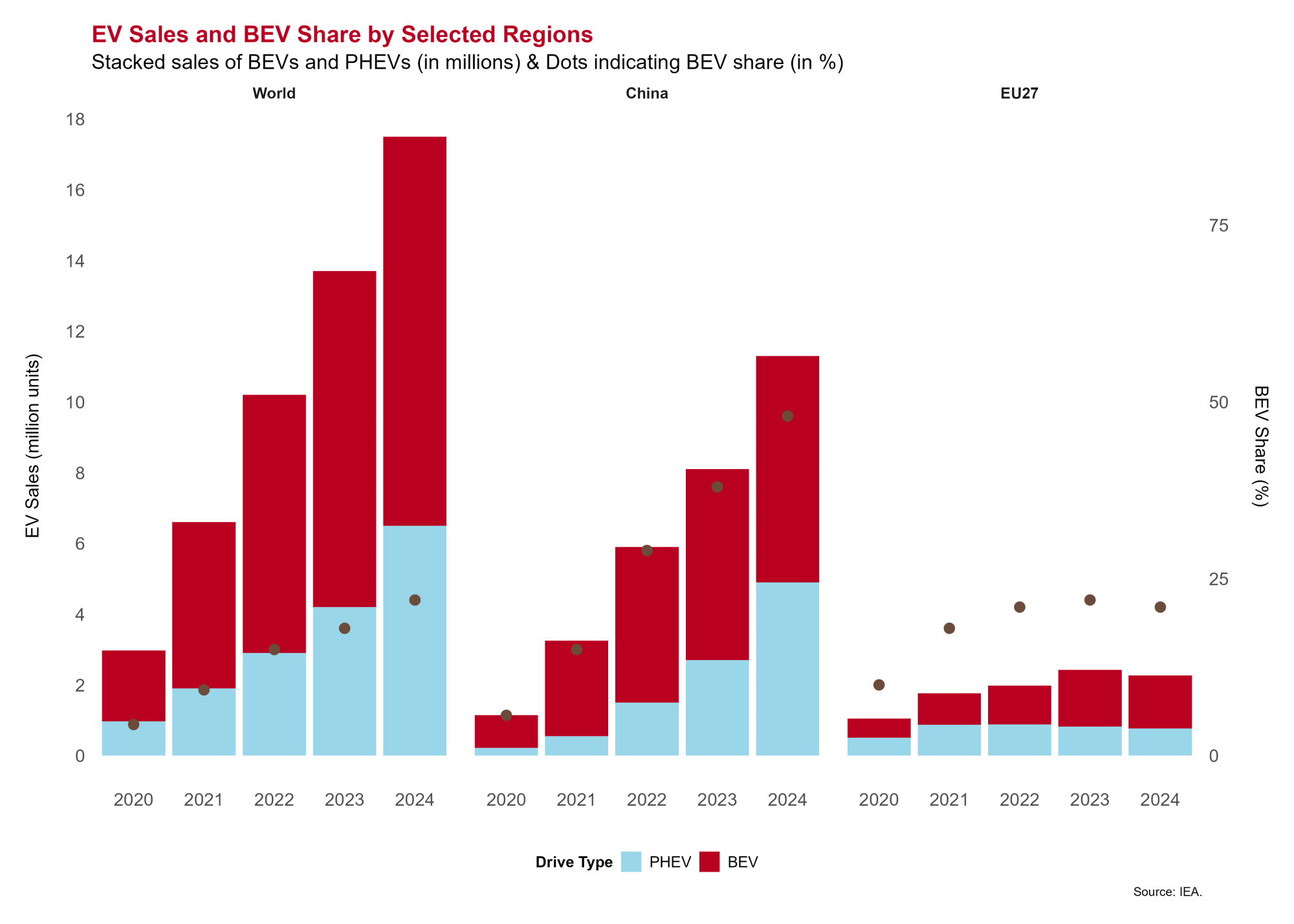 EV Sales and BEV Share by Selected Regions
Stacked sales of BEVs and PHEVs (in millions) & Dots indicating BEV share (in %)

World
China
EU27

EV Sales (million units)
18
16
14
12
10
8
6
4
2
0

BEV Share (%)
75
50
25
0

2020 2021 2022 2023 2024
2020 2021 2022 2023 2024
2020 2021 2022 2023 2024

Drive Type PHEV BEV

Source: IEA.